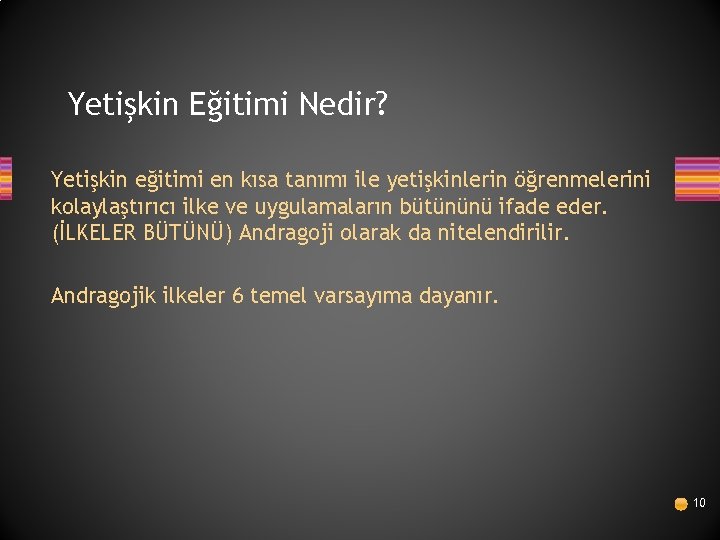 Yetişkin Eğitimi Nedir?

Yetişkin eğitimi en kısa tanımı ile yetişkinlerin öğrenmelerini kolaylaştırıcı ilke ve uygulamaların bütününü ifade eder. (İLKELER BÜTÜNÜ) Andragoji olarak da nitelendirilir.

Andragojik ilkeler 6 temel varsayıma dayanır.

10